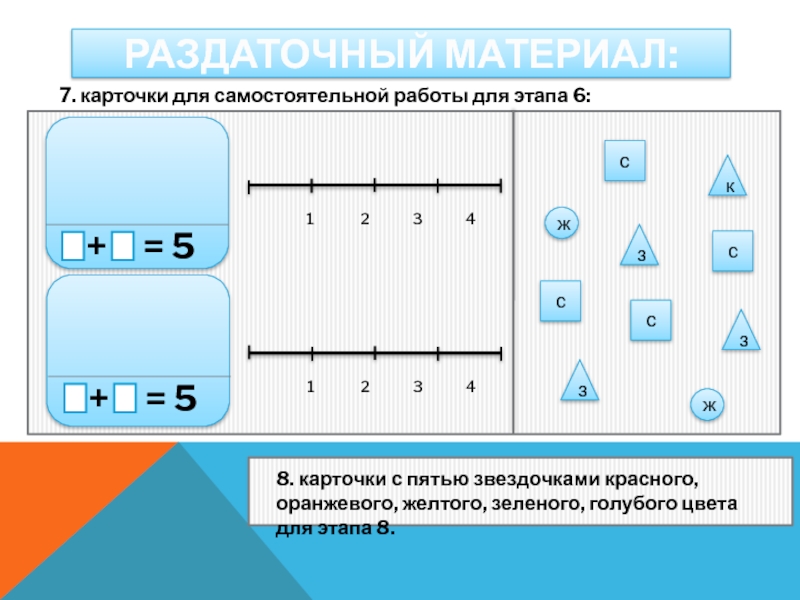 РАЗДАТОЧНЫЙ МАТЕРИАЛ:

7. карточки для самостоятельной работы для этапа 6:

$\square + \square = 5$

1 2 3 4

$\square + \square = 5$

1 2 3 4

с
к
ж
з
с
с
с
з
з
ж

8. карточки с пятью звездочками красного, оранжевого, желтого, зеленого, голубого цвета для этапа 8.